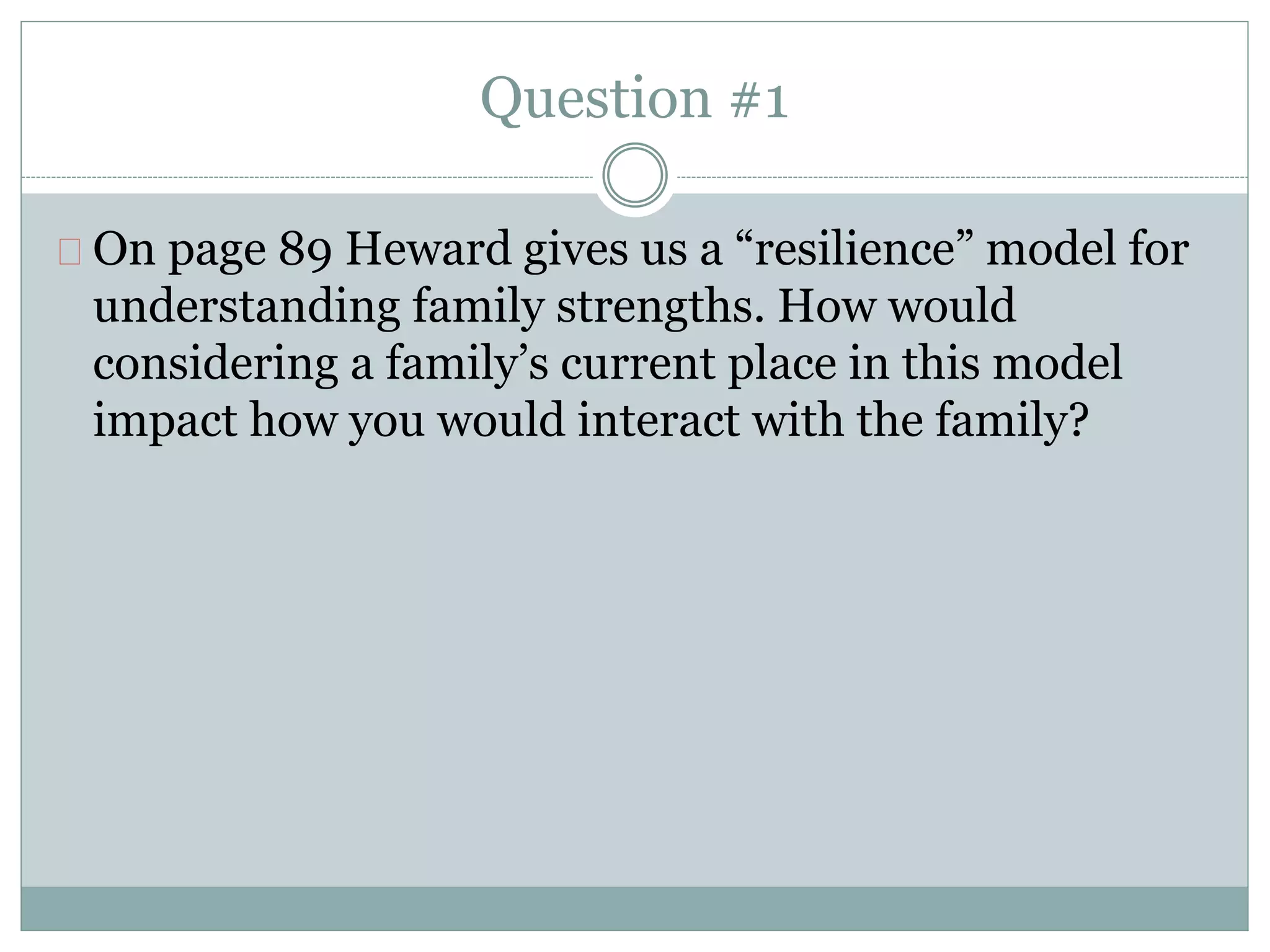 Question #1

On page 89 Heward gives us a “resilience” model for understanding family strengths. How would considering a family’s current place in this model impact how you would interact with the family?